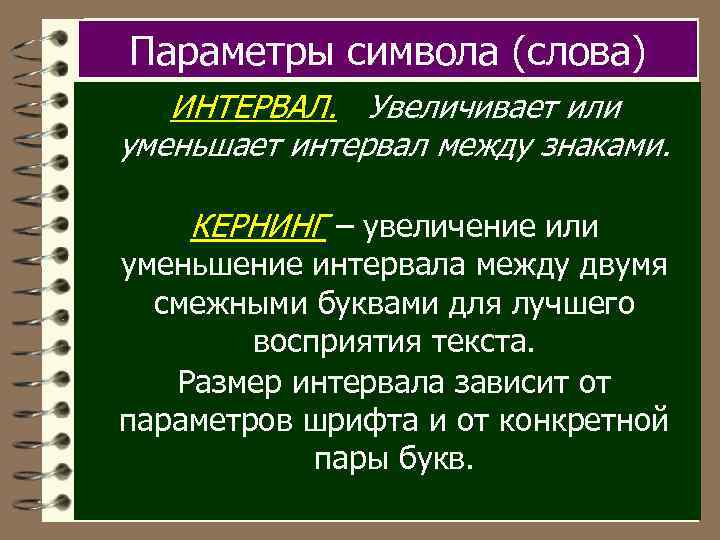 Параметры символа (слова)

ИНТЕРВАЛ. Увеличивает или уменьшает интервал между знаками.

КЕРНИНГ – увеличение или уменьшение интервала между двумя смежными буквами для лучшего восприятия текста.

Размер интервала зависит от параметров шрифта и от конкретной пары букв.